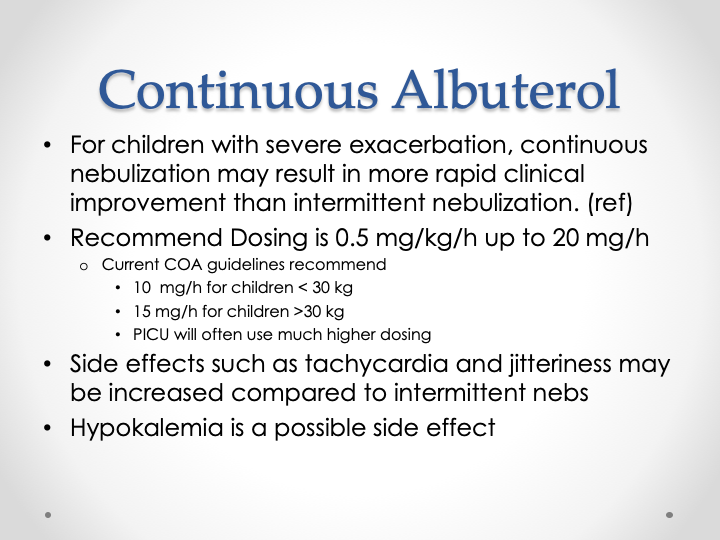 Continuous Albuterol

• For children with severe exacerbation, continuous nebulization may result in more rapid clinical improvement than intermittent nebulization. (ref)
• Recommend Dosing is 0.5 mg/kg/h up to 20 mg/h
o Current COA guidelines recommend
• 10 mg/h for children < 30 kg
• 15 mg/h for children >30 kg
• PICU will often use much higher dosing
• Side effects such as tachycardia and jitteriness may be increased compared to intermittent nebs
• Hypokalemia is a possible side effect